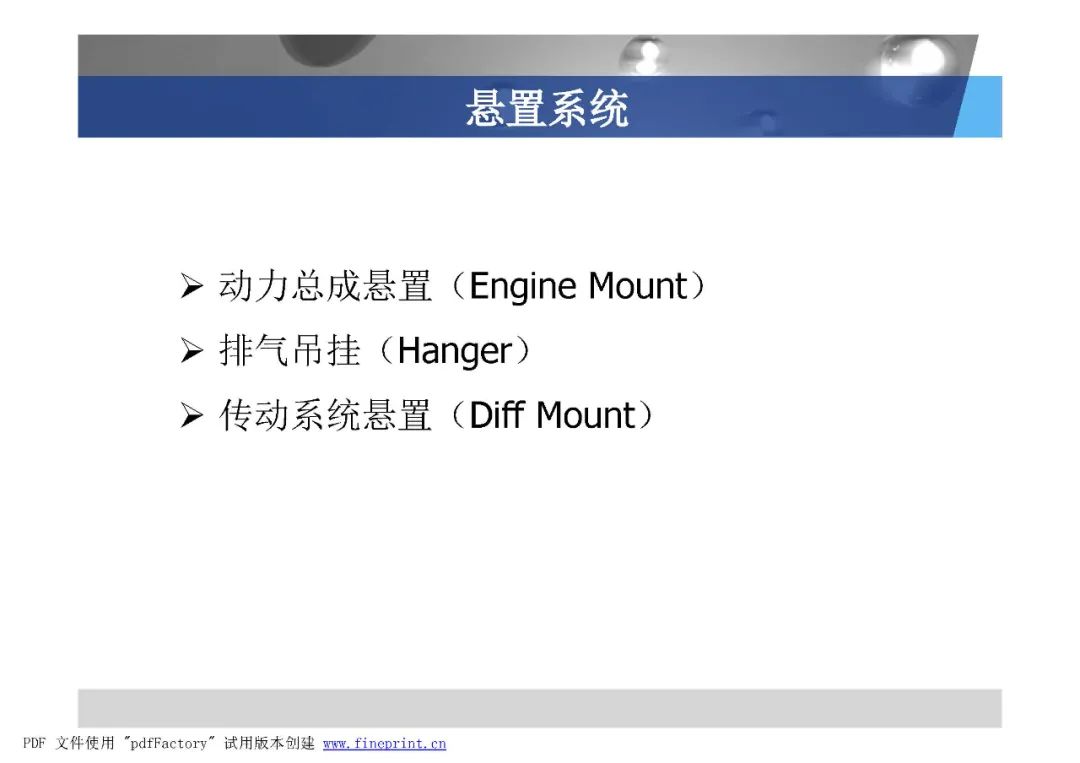 悬置系统

➢ 动力总成悬置（Engine Mount）
➢ 排气吊挂（Hanger）
➢ 传动系统悬置（Diff Mount）

PDF 文件使用 "pdfFactory" 试用版本创建 www.fineprint.cn